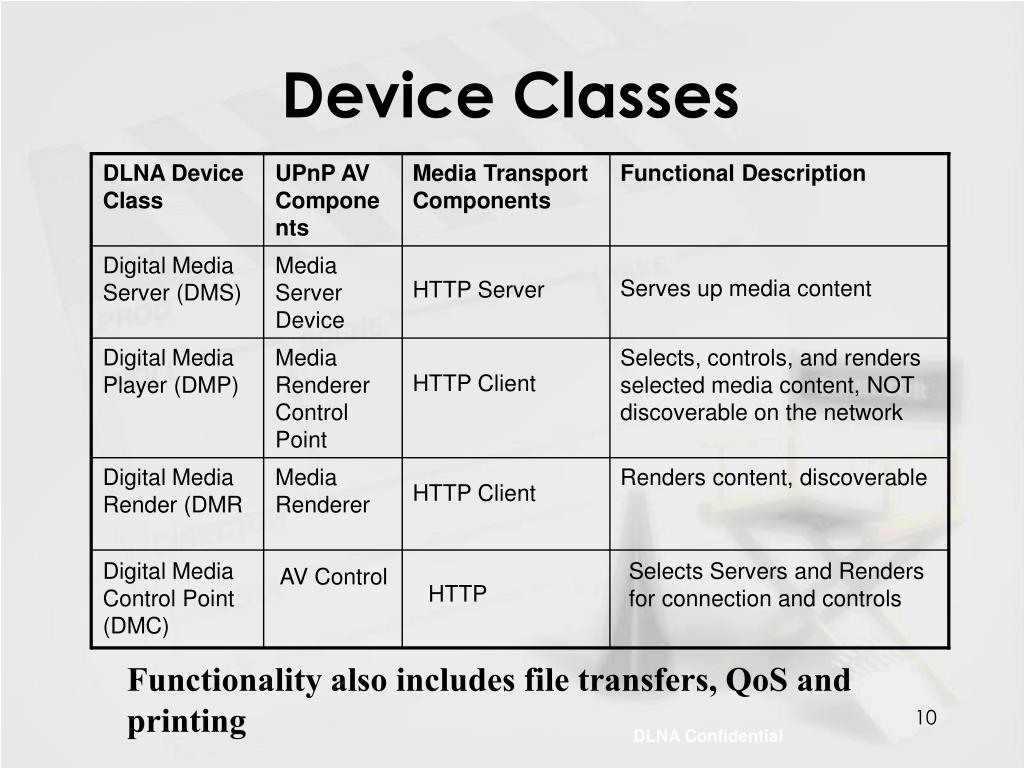 Device Classes

| DLNA Device Class | UPnP AV Components | Media Transport Components | Functional Description |
|---|---|---|---|
| Digital Media Server (DMS) | Media Server Device | HTTP Server | Serves up media content |
| Digital Media Player (DMP) | Media Renderer Control Point | HTTP Client | Selects, controls, and renders selected media content, NOT discoverable on the network |
| Digital Media Render (DMR | Media Renderer | HTTP Client | Renders content, discoverable |
| Digital Media Control Point (DMC) | AV Control | HTTP | Selects Servers and Renders for connection and controls |

Functionality also includes file transfers, QoS and printing

10

DLNA Confidential